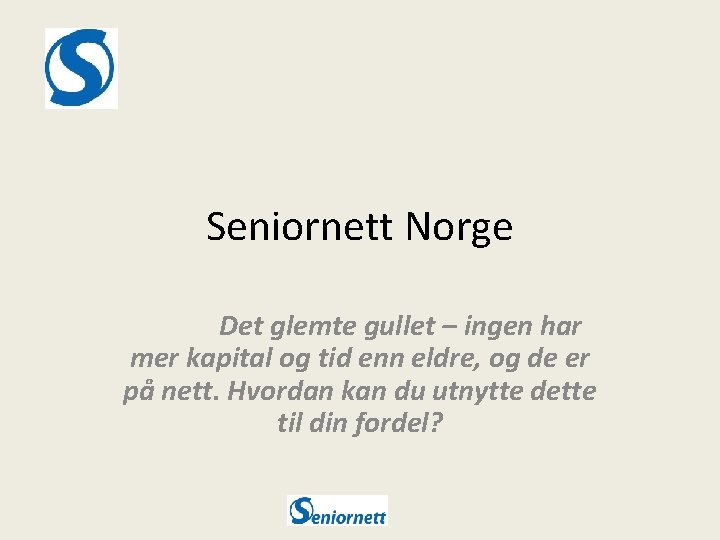 Seniornett Norge

Det glemte gullet – ingen har mer kapital og tid enn eldre, og de er på nett. Hvordan kan du utnytte dette til din fordel?

Seniornett